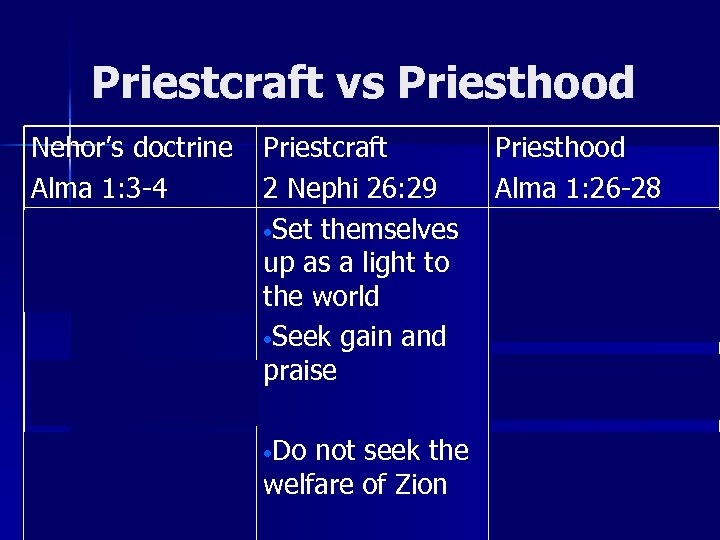 Priestcraft vs Priesthood

| Nehor's doctrine Alma 1:3-4 | Priestcraft 2 Nephi 26:29 | Priesthood Alma 1:26-28 |
|---|---|---|
| | •Set themselves up as a light to the world •Seek gain and praise •Do not seek the welfare of Zion | |